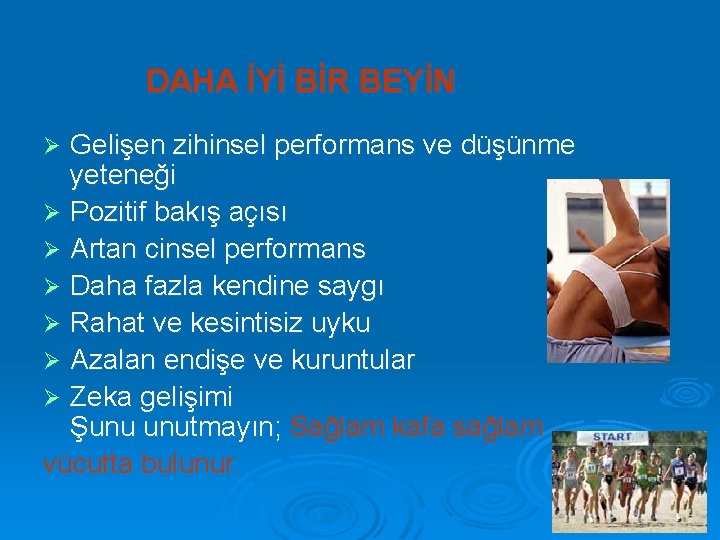 DAHA İYİ BİR BEYİN

➢ Gelişen zihinsel performans ve düşünme yeteneği
➢ Pozitif bakış açısı
➢ Artan cinsel performans
➢ Daha fazla kendine saygı
➢ Rahat ve kesintisiz uyku
➢ Azalan endişe ve kuruntular
➢ Zeka gelişimi
Şunu unutmayın; Sağlam kafa sağlam vücutta bulunur.

START